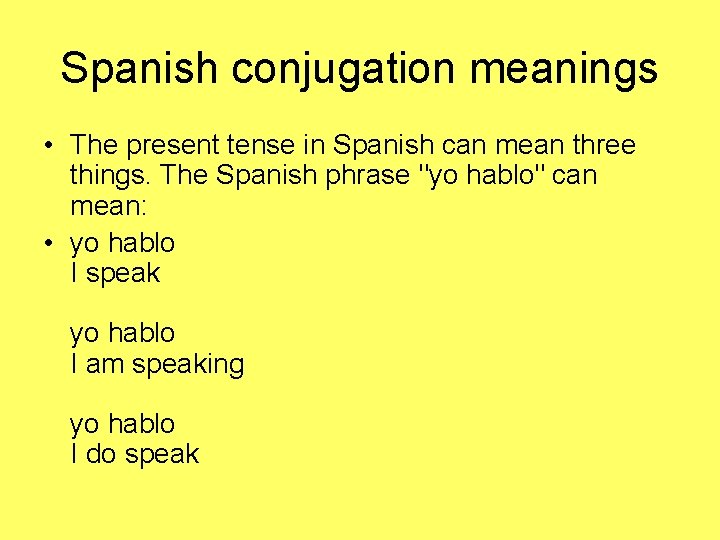 Spanish conjugation meanings

• The present tense in Spanish can mean three things. The Spanish phrase "yo hablo" can mean:

• yo hablo
I speak

yo hablo
I am speaking

yo hablo
I do speak